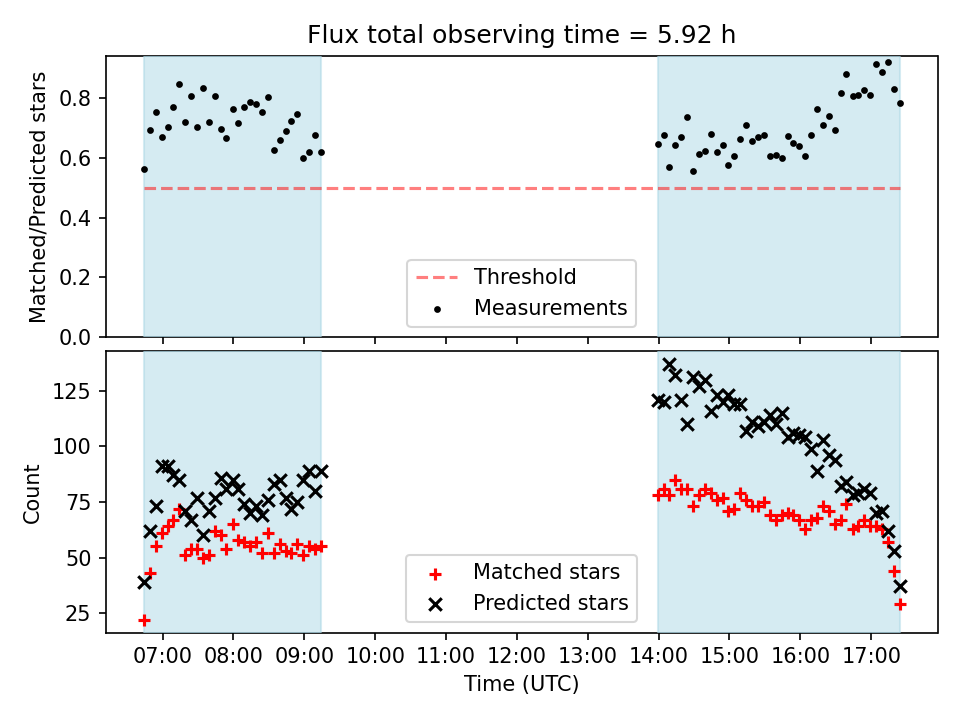 Flux total observing time = 5.92 h

Matched/Predicted stars

0.8
0.6
0.4
0.2
0.0

Threshold
Measurements

Count

125
100
75
50
25

Matched stars
Predicted stars

07:00 08:00 09:00 10:00 11:00 12:00 13:00 14:00 15:00 16:00 17:00

Time (UTC)